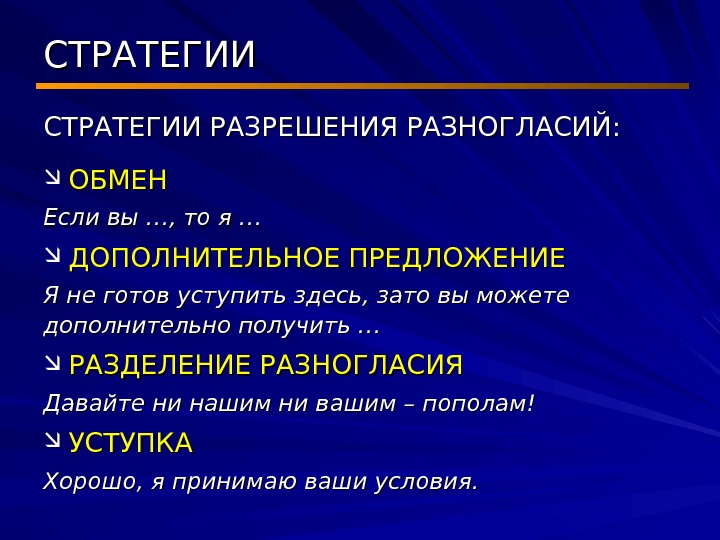 СТРАТЕГИИ

СТРАТЕГИИ РАЗРЕШЕНИЯ РАЗНОГЛАСИЙ:

ОБМЕН

Если вы ..., то я ...

ДОПОЛНИТЕЛЬНОЕ ПРЕДЛОЖЕНИЕ

Я не готов уступить здесь, зато вы можете дополнительно получить ...

РАЗДЕЛЕНИЕ РАЗНОГЛАСИЯ

Давайте ни нашим ни вашим – пополам!

УСТУПКА

Хорошо, я принимаю ваши условия.